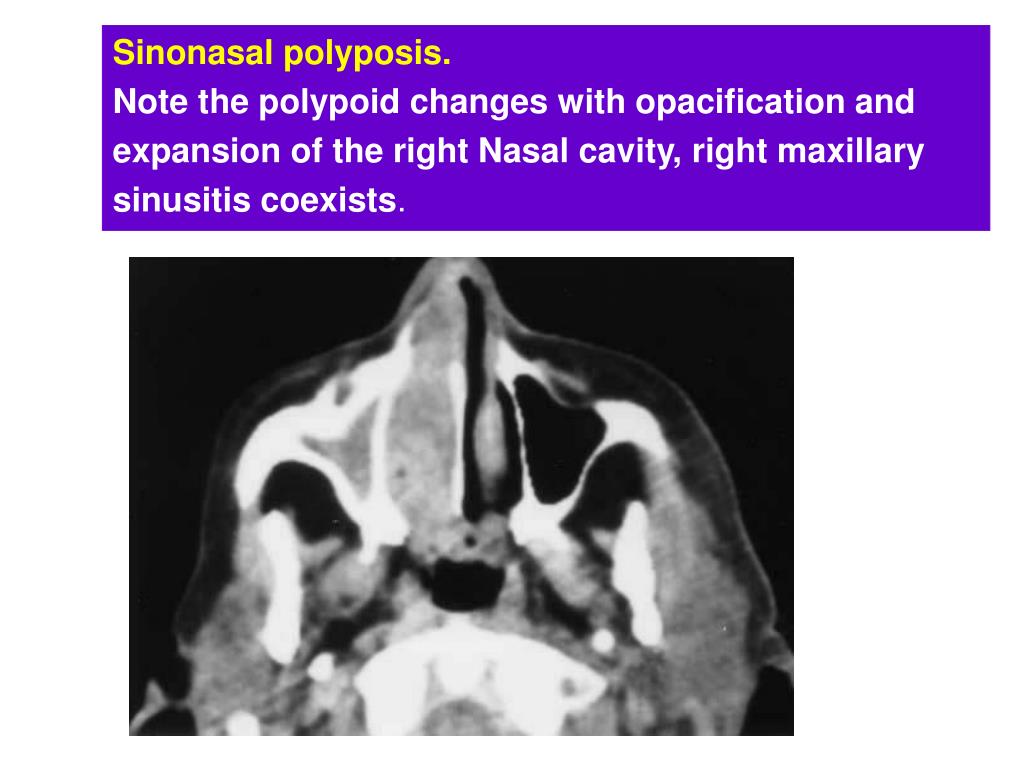 Sinonasal polyposis.
Note the polypoid changes with opacification and expansion of the right Nasal cavity, right maxillary sinusitis coexists.